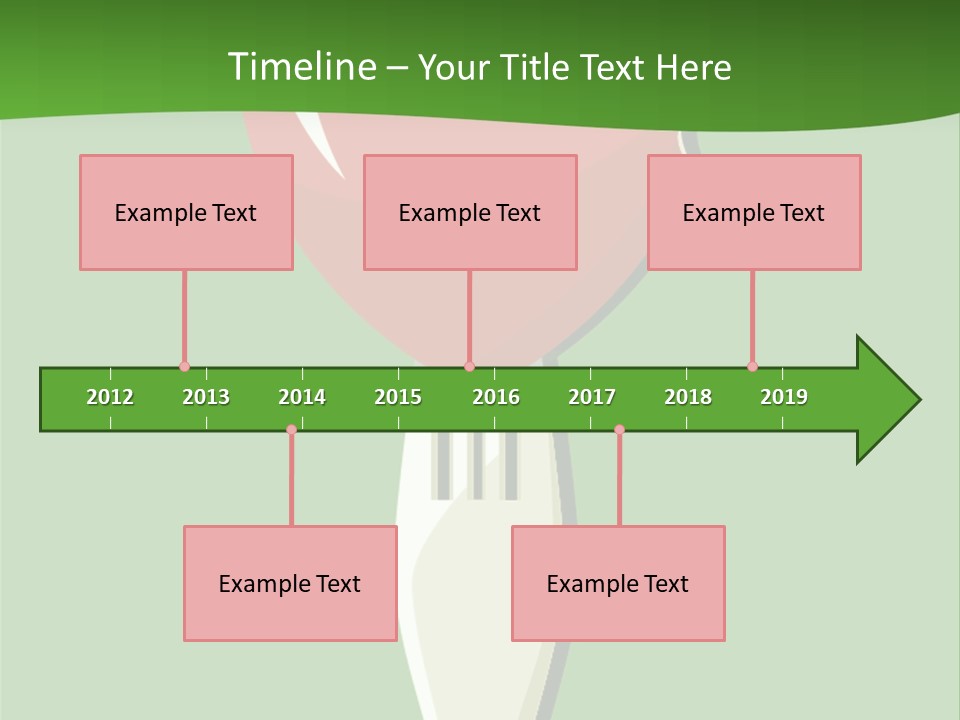 Timeline – Your Title Text Here

Example Text

Example Text

Example Text

2012 2013 2014 2015 2016 2017 2018 2019

Example Text

Example Text